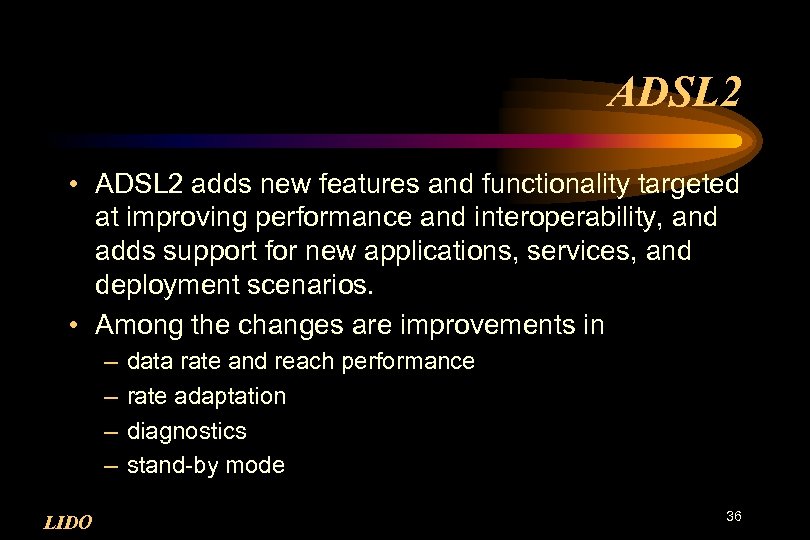 ADSL2

• ADSL2 adds new features and functionality targeted at improving performance and interoperability, and adds support for new applications, services, and deployment scenarios.
• Among the changes are improvements in
– data rate and reach performance
– rate adaptation
– diagnostics
– stand-by mode

LIDO

36